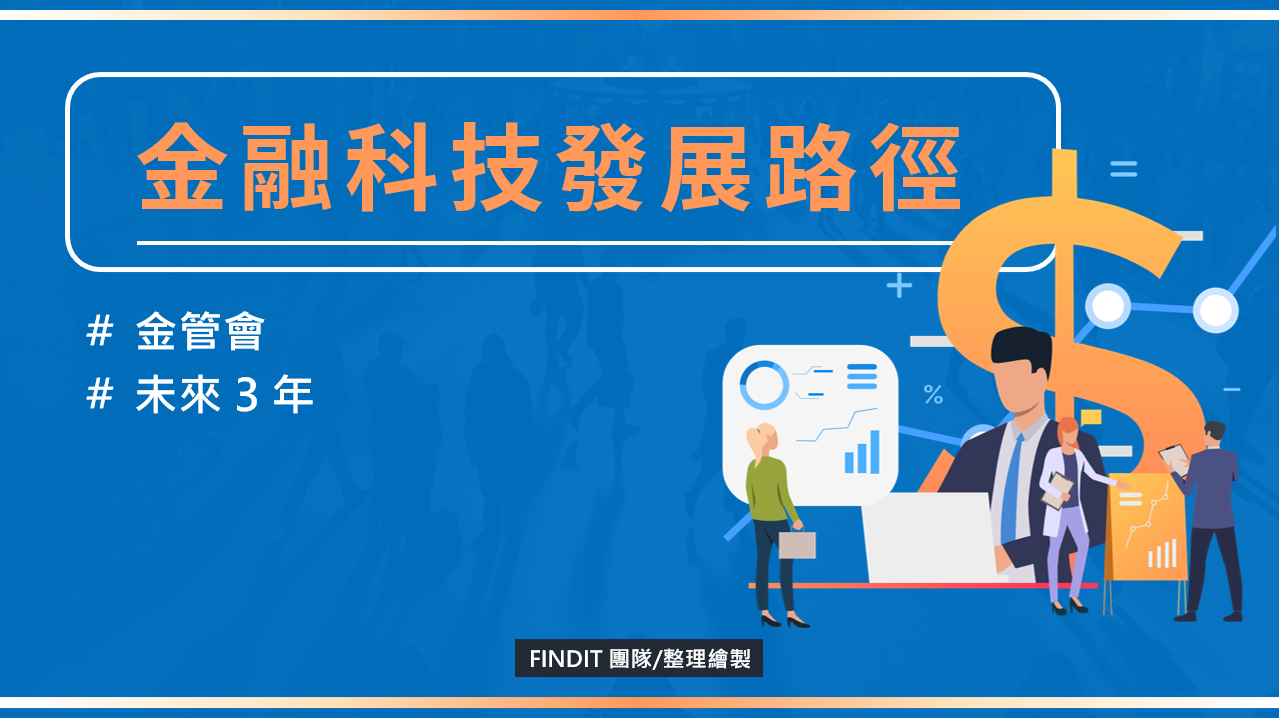 金融科技發展路徑

# 金管會
# 未來 3 年

%

FINDIT 團隊/整理繪製